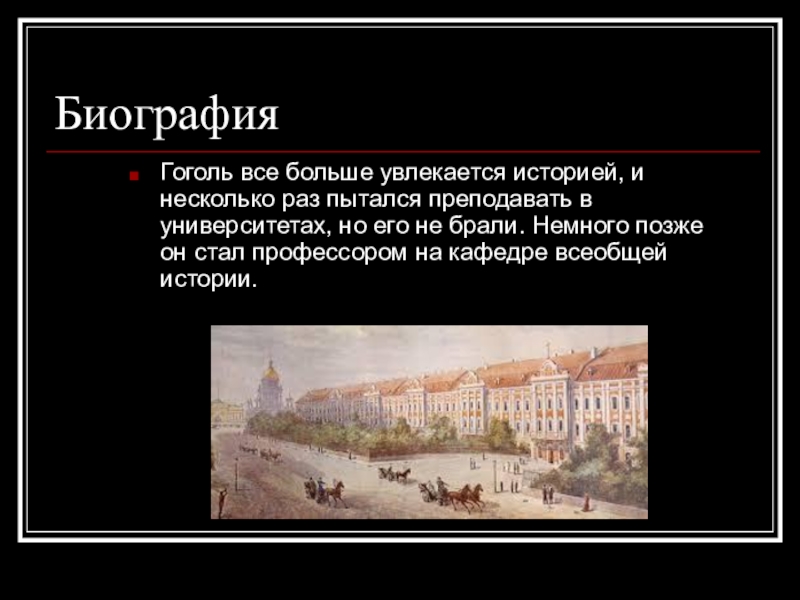 Биография

Гоголь все больше увлекается историей, и несколько раз пытался преподавать в университетах, но его не брали. Немного позже он стал профессором на кафедре всеобщей истории.